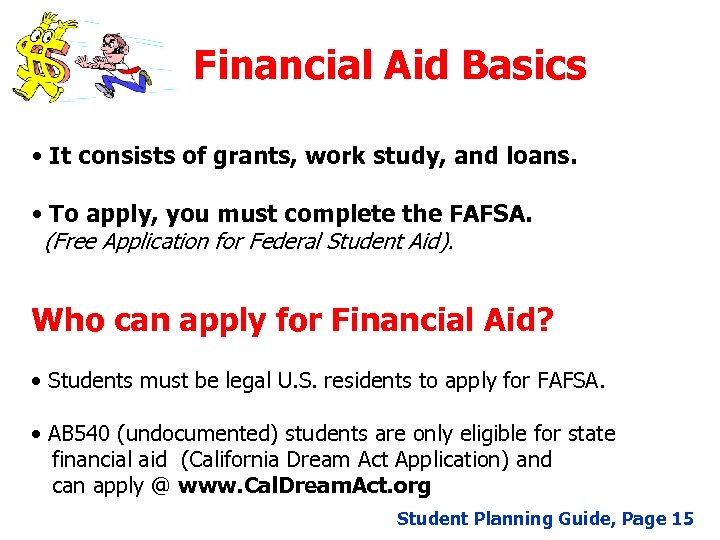 Financial Aid Basics

• It consists of grants, work study, and loans.

• To apply, you must complete the FAFSA. (Free Application for Federal Student Aid).

Who can apply for Financial Aid?

• Students must be legal U.S. residents to apply for FAFSA.

• AB540 (undocumented) students are only eligible for state financial aid (California Dream Act Application) and can apply @ www.CalDreamAct.org

Student Planning Guide, Page 15